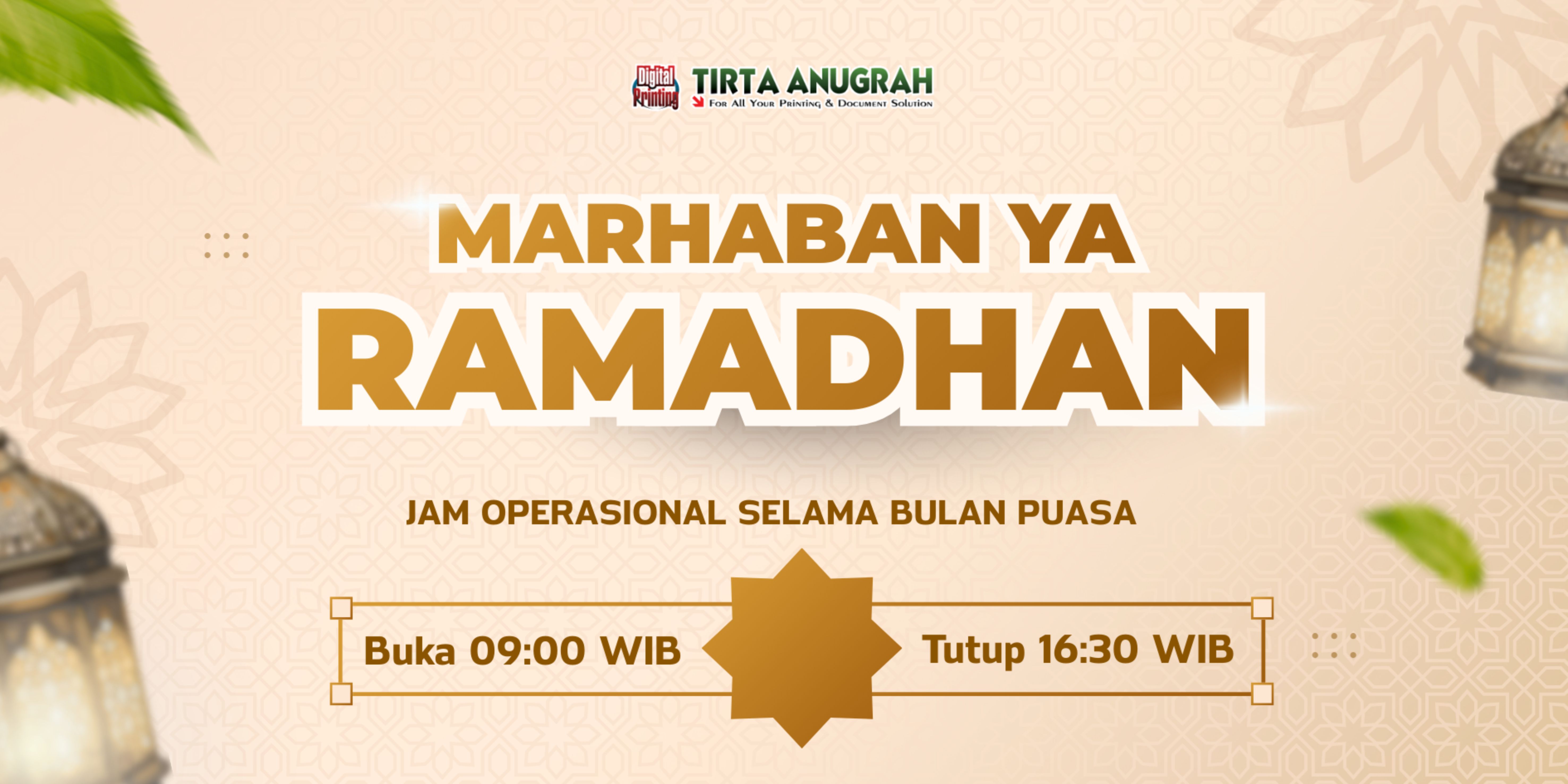 Digital Printing
TIRTA ANUGRAH
For All Your Printing & Document Solution

MARHABAN YA
RAMADHAN

JAM OPERASIONAL SELAMA BULAN PUASA

Buka 09:00 WIB

Tutup 16:30 WIB